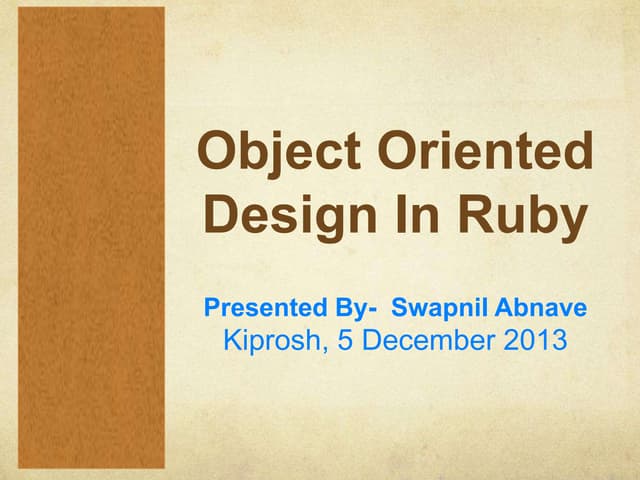 Object Oriented Design In Ruby

Presented By- Swapnil Abnave
Kiprosh, 5 December 2013